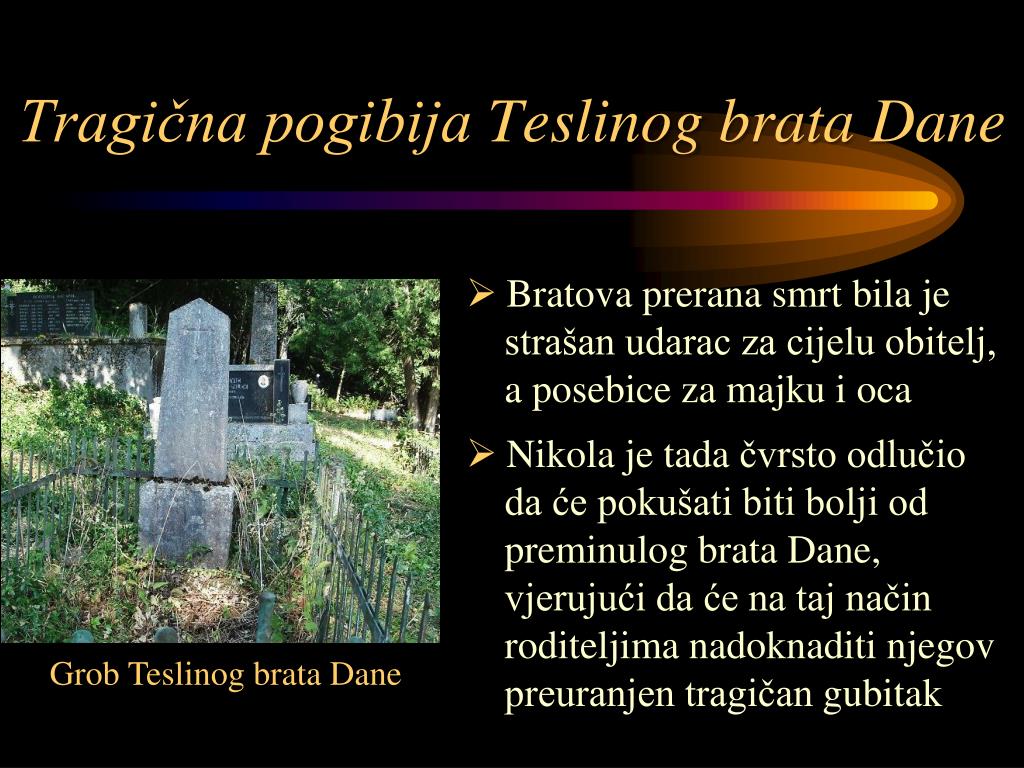 Tragična pogibija Teslinog brata Dane

Grob Teslinog brata Dane

➢ Bratova prerana smrt bila je strašan udarac za cijelu obitelj, a posebice za majku i oca

➢ Nikola je tada čvrsto odlučio da će pokušati biti bolji od preminulog brata Dane, vjerujući da će na taj način roditeljima nadoknaditi njegov preuranjen tragičan gubitak